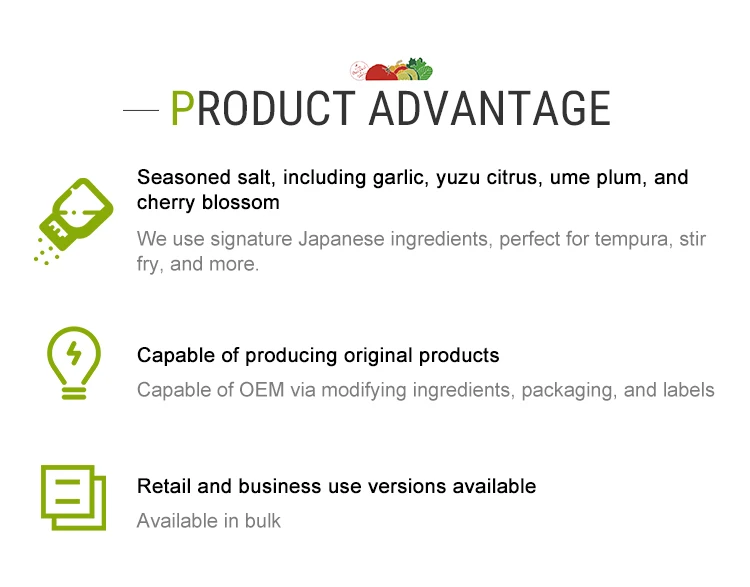 PRODUCT ADVANTAGE

Seasoned salt, including garlic, yuzu citrus, ume plum, and cherry blossom

We use signature Japanese ingredients, perfect for tempura, stir fry, and more.

Capable of producing original products

Capable of OEM via modifying ingredients, packaging, and labels

Retail and business use versions available

Available in bulk